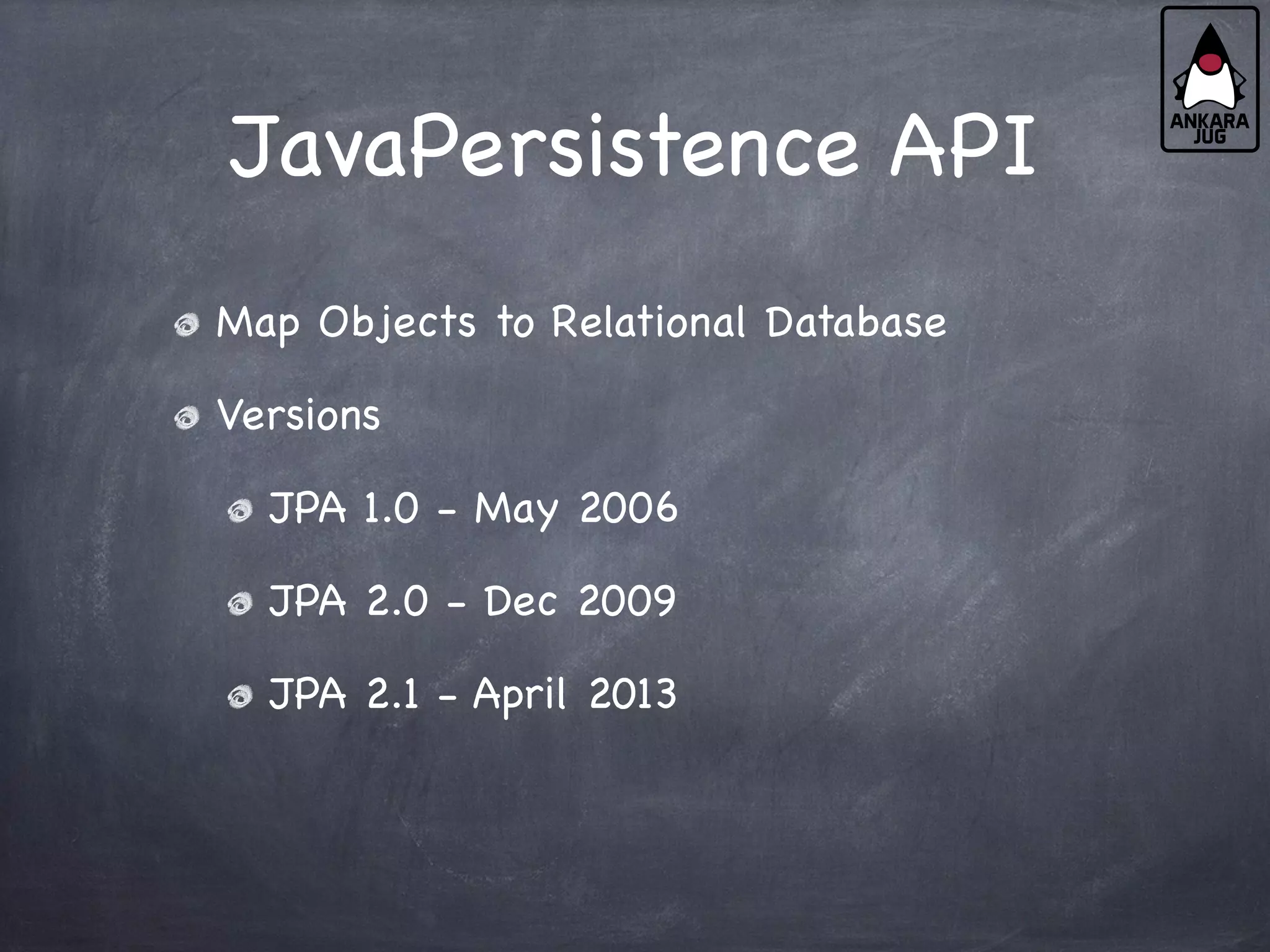 ANKARA JUG

JavaPersistence API

Map Objects to Relational Database

Versions

JPA 1.0 - May 2006

JPA 2.0 - Dec 2009

JPA 2.1 - April 2013